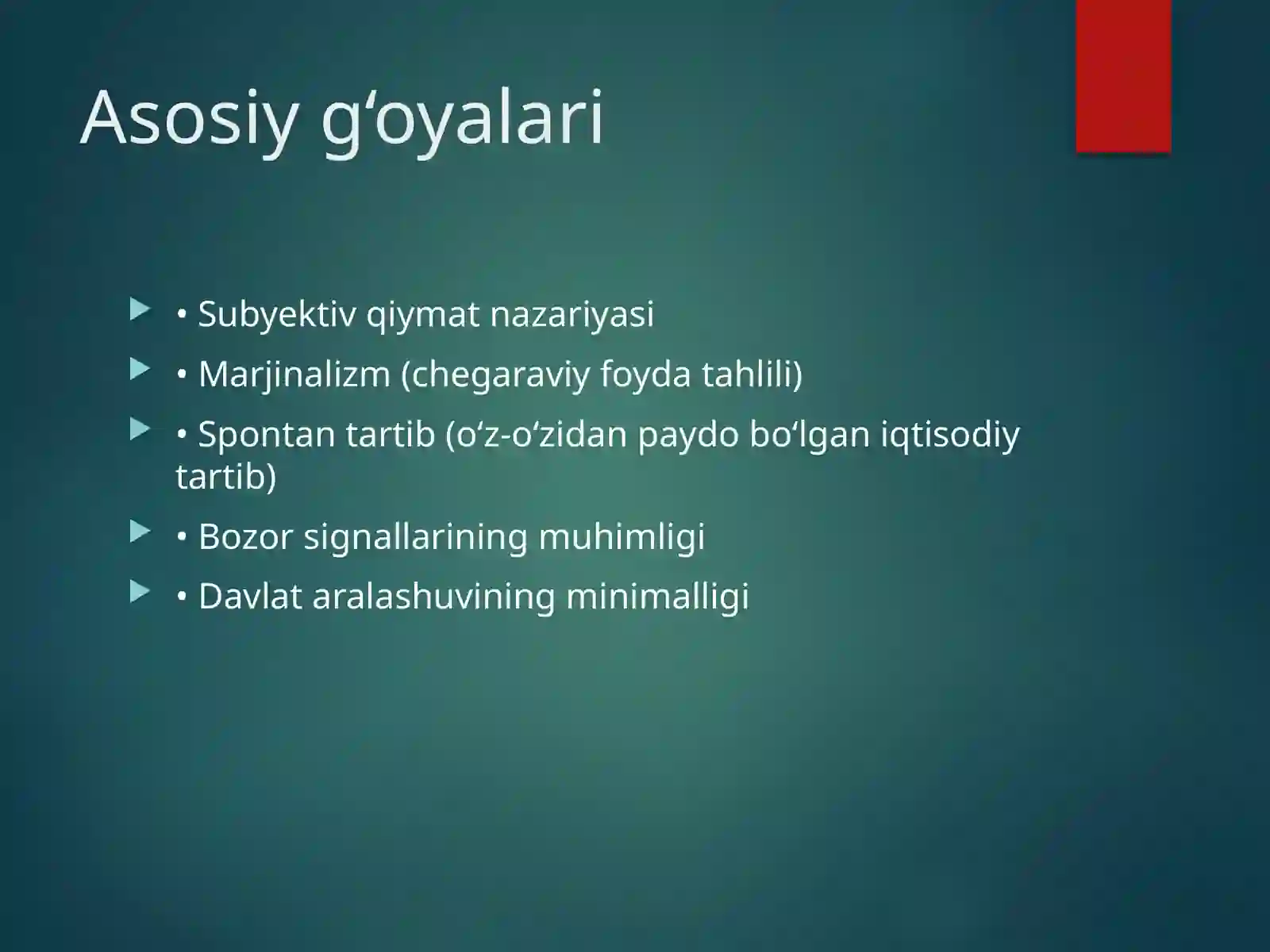 Asosiy g‘oyalari

• Subyektiv qiymat nazariyasi

• Marjinalizm (chegaraviy foyda tahlili)

• Spontan tartib (o‘z-o‘zidan paydo bo‘lgan iqtisodiy tartib)

• Bozor signallarining muhimligi

• Davlat aralashuvining minimalligi